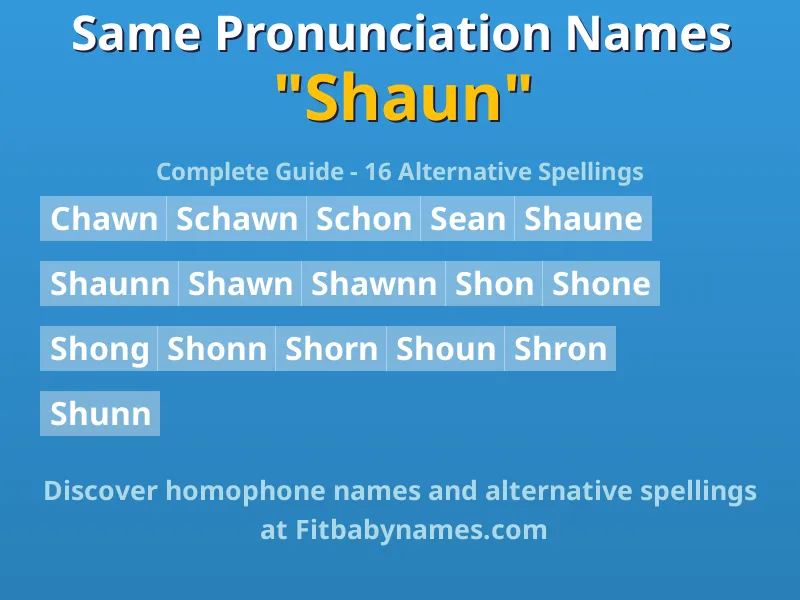 Same Pronunciation Names
"Shaun"

Complete Guide - 16 Alternative Spellings

Chawn Schawn Schon Sean Shaune

Shaunn Shawn Shawnn Shon Shone

Shong Shonn Shorn Shoun Shron

Shunn

Discover homophone names and alternative spellings at Fitbabynames.com